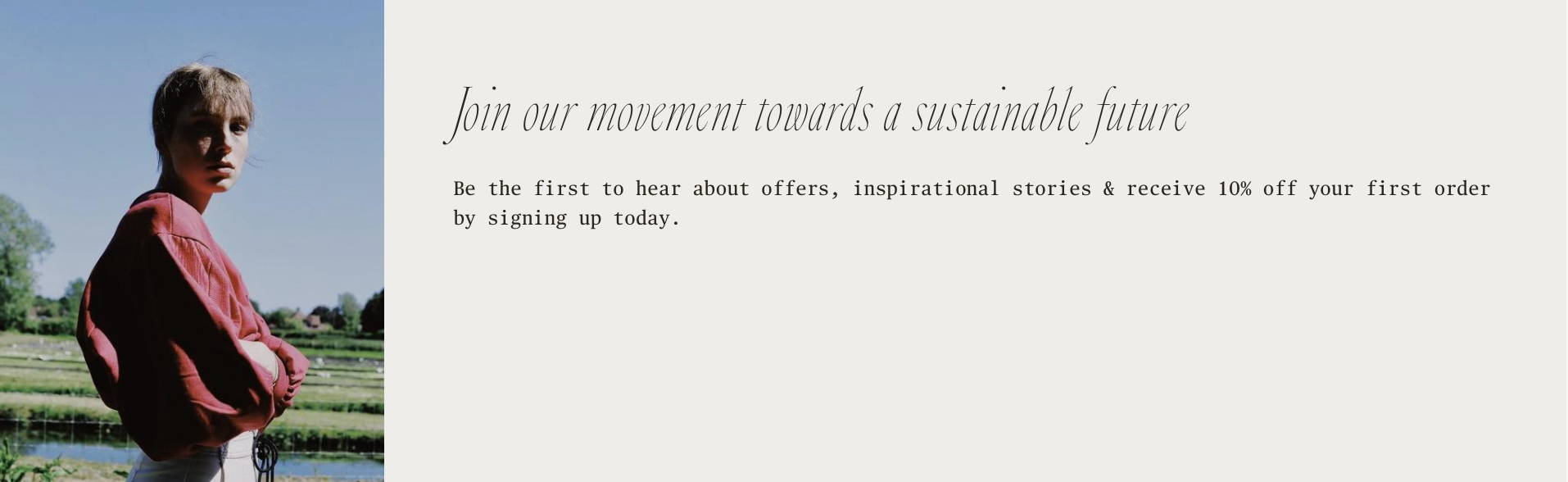 Join our movement towards a sustainable future

Be the first to hear about offers, inspirational stories & receive 10% off your first order by signing up today.